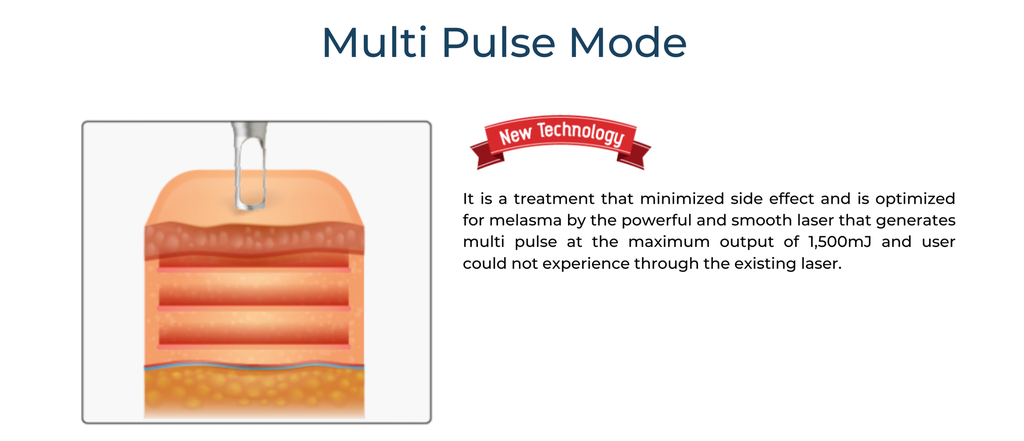 Multi Pulse Mode

New Technology

It is a treatment that minimized side effect and is optimized for melasma by the powerful and smooth laser that generates multi pulse at the maximum output of 1,500mJ and user could not experience through the existing laser.